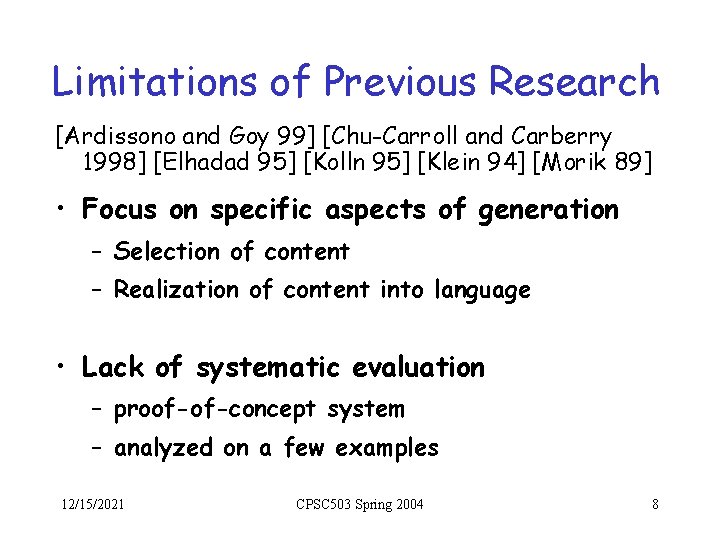 Limitations of Previous Research

[Ardissono and Goy 99] [Chu-Carroll and Carberry 1998] [Elhadad 95] [Kolln 95] [Klein 94] [Morik 89]

• Focus on specific aspects of generation
– Selection of content
– Realization of content into language

• Lack of systematic evaluation
– proof-of-concept system
– analyzed on a few examples

12/15/2021
CPSC503 Spring 2004
8